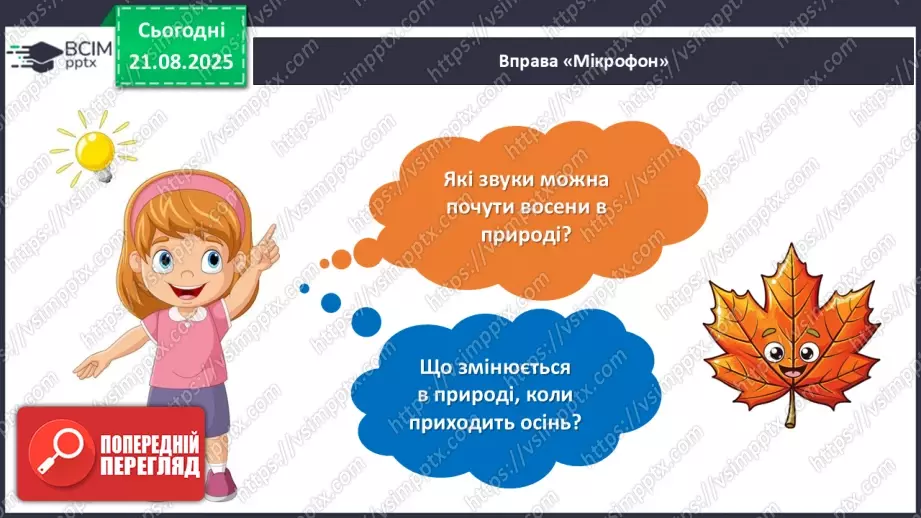 ВСІМ pptx

Сьогодні 21.08.2025

Вправа «Мікрофон»

Які звуки можна почути восени в природі?

Що змінюється в природі, коли приходить осінь?

ПОПЕРЕДНІЙ ПЕРЕГЛЯД

https://vsimpptx.com